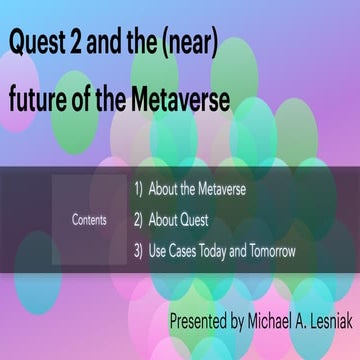 Quest 2 and the (near) future of the Metaverse

Contents

1) About the Metaverse
2) About Quest
3) Use Cases Today and Tomorrow

Presented by Michael A. Lesniak